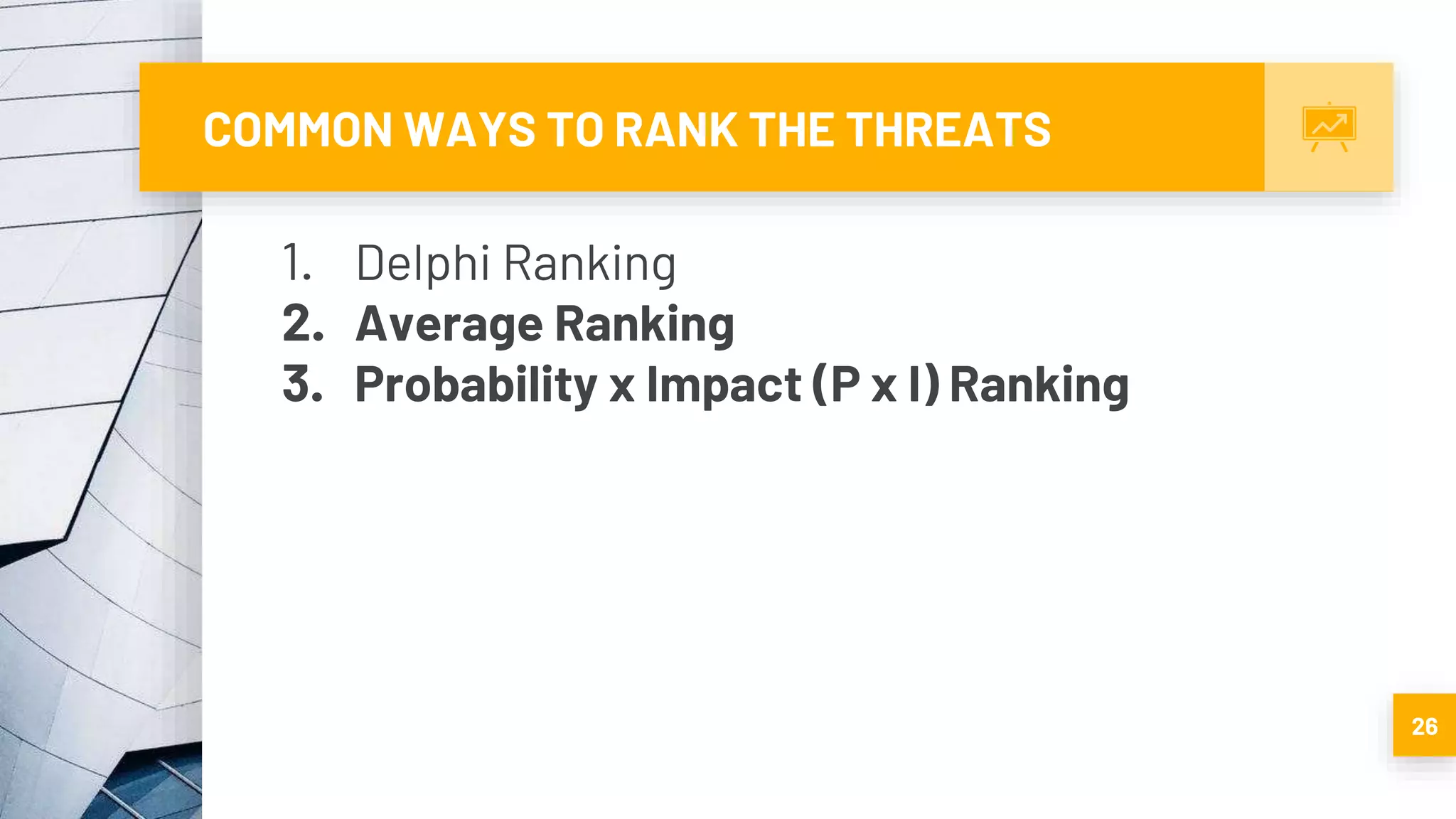 COMMON WAYS TO RANK THE THREATS

1. Delphi Ranking
2. Average Ranking
3. Probability x Impact (P x I) Ranking

26